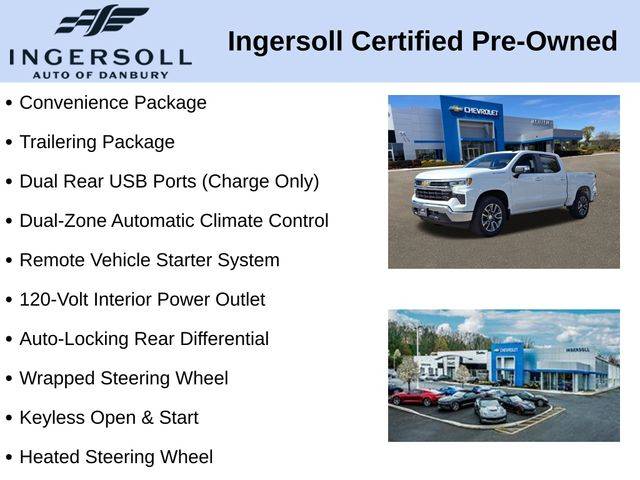 INGERSOLL
AUTO OF DANBURY

Ingersoll Certified Pre-Owned

• Convenience Package
• Trailering Package
• Dual Rear USB Ports (Charge Only)
• Dual-Zone Automatic Climate Control
• Remote Vehicle Starter System
• 120-Volt Interior Power Outlet
• Auto-Locking Rear Differential
• Wrapped Steering Wheel
• Keyless Open & Start
• Heated Steering Wheel

CHEVROLET

CHEVROLET
INGERSOLL